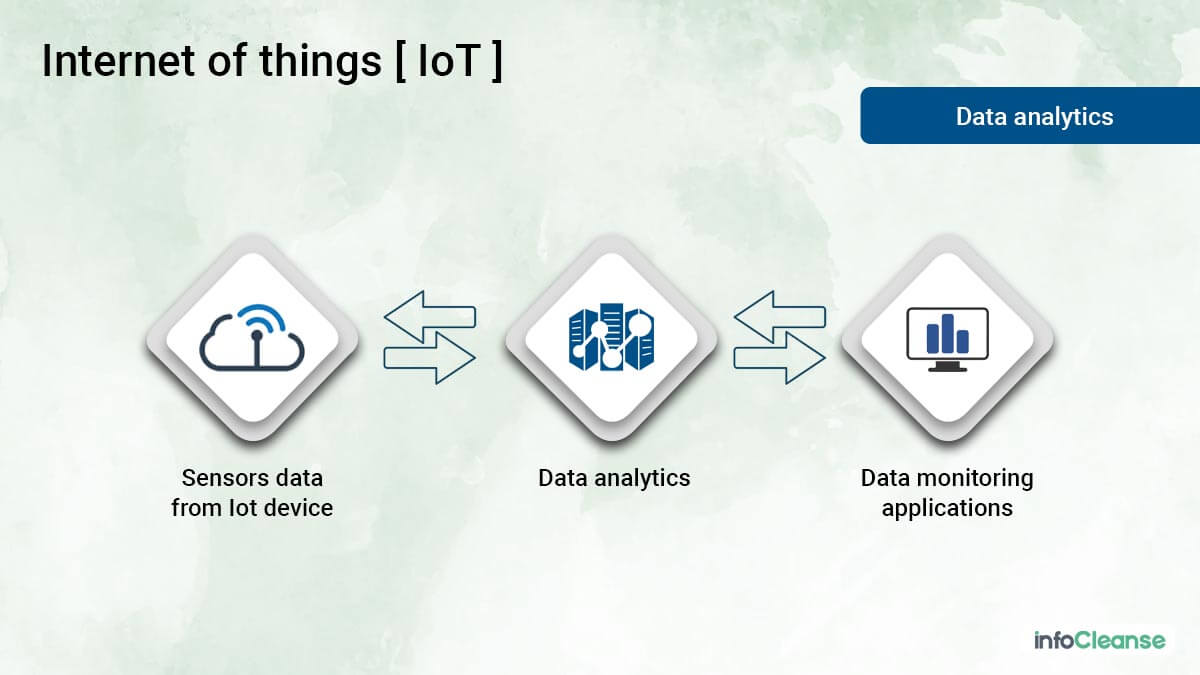 Internet of things [ IoT ]

Data analytics

Sensors data from Iot device

Data analytics

Data monitoring applications

infoCleanse